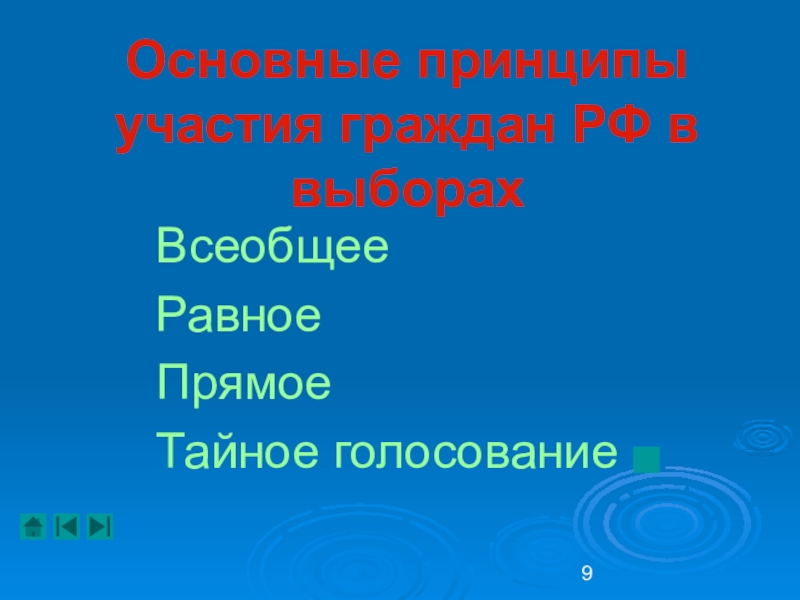 Основные принципы участия граждан РФ в выборах

Всеобщее

Равное

Прямое

Тайное голосование

9